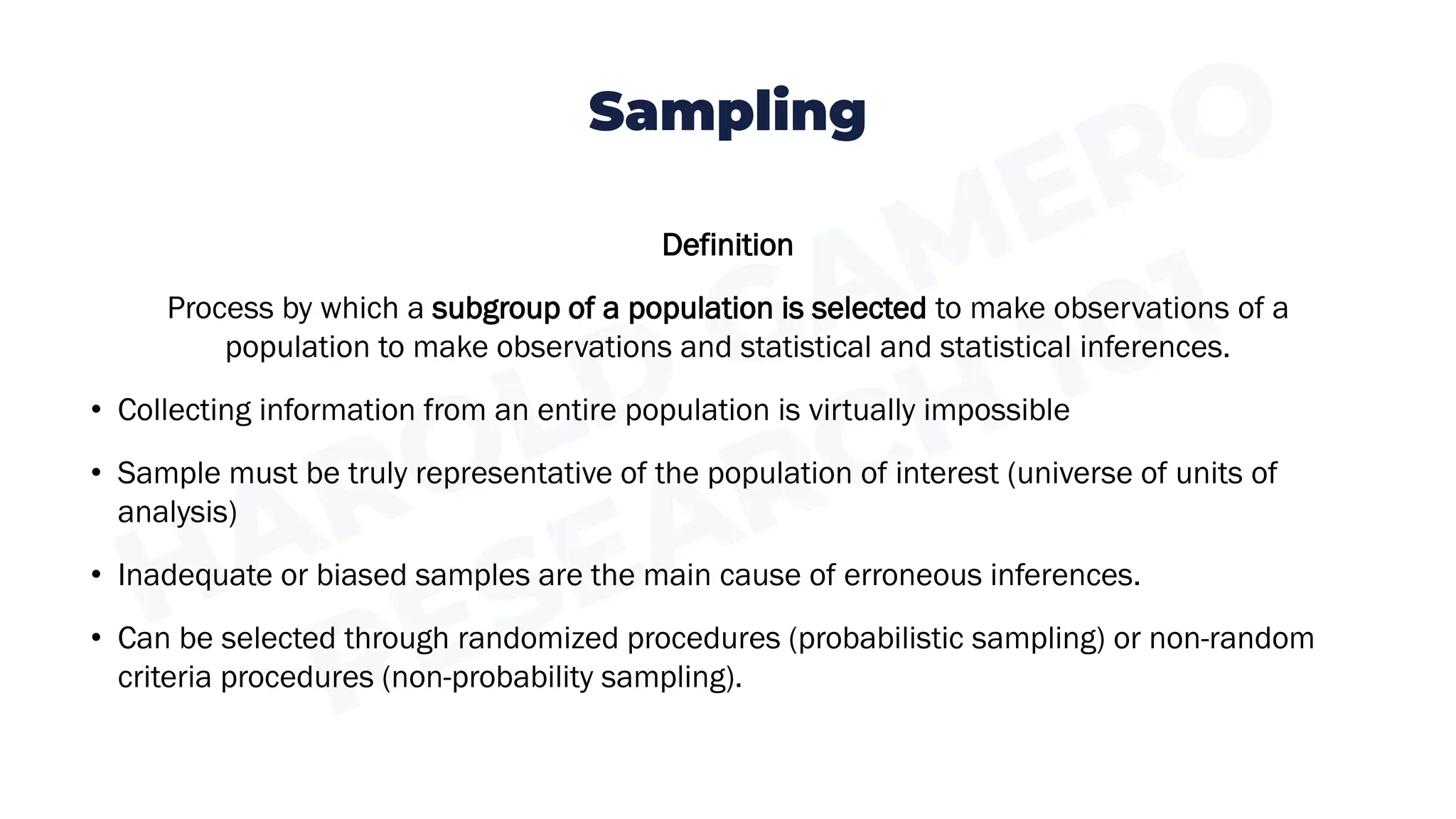 Sampling

Definition

Process by which a subgroup of a population is selected to make observations of a population to make observations and statistical and statistical inferences.

• Collecting information from an entire population is virtually impossible

• Sample must be truly representative of the population of interest (universe of units of analysis)

• Inadequate or biased samples are the main cause of erroneous inferences.

• Can be selected through randomized procedures (probabilistic sampling) or non-random criteria procedures (non-probability sampling).

HAROLD GAMERO RESEARCH 101